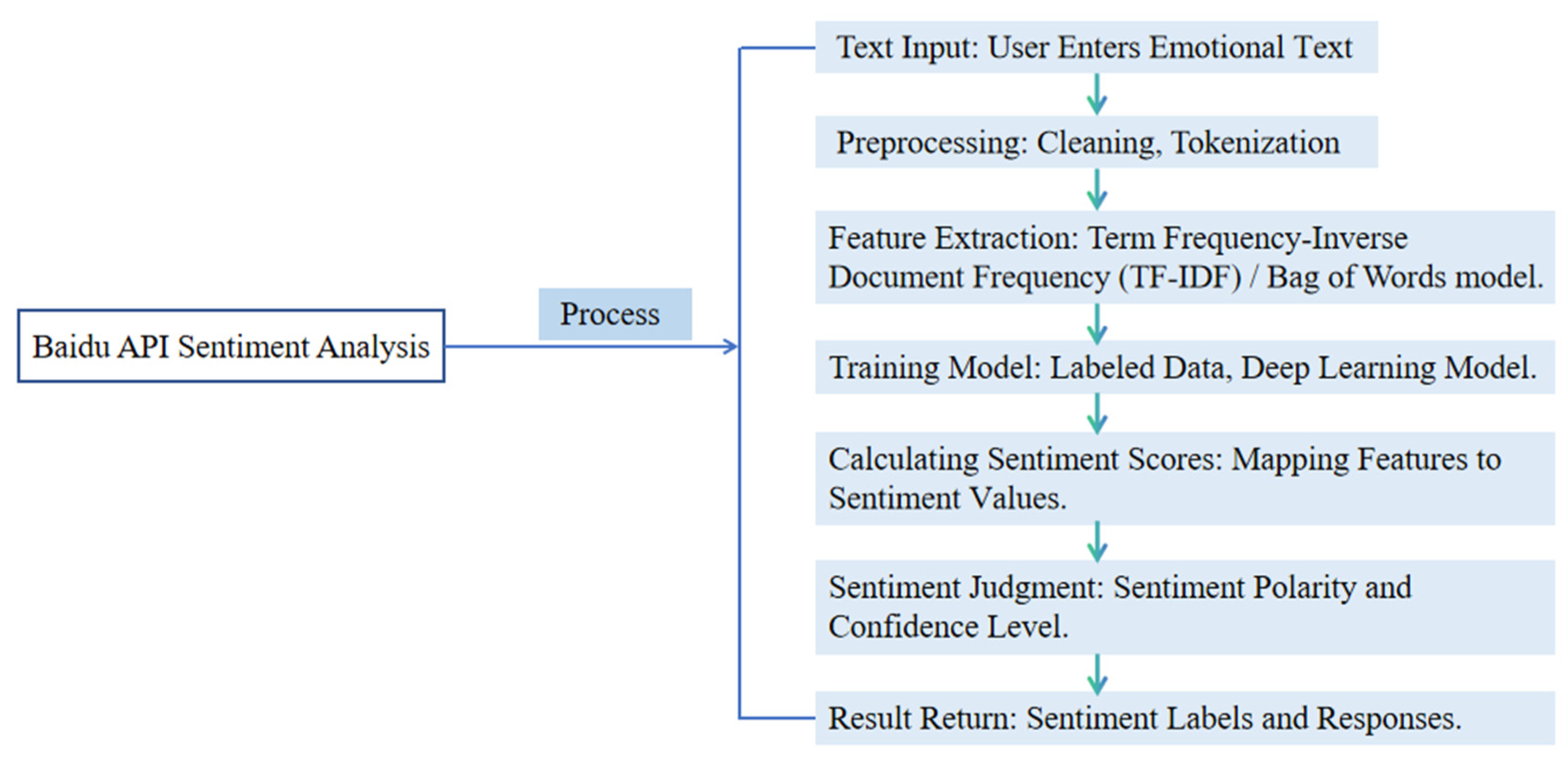 Baidu API Sentiment Analysis

Process

Text Input: User Enters Emotional Text

Preprocessing: Cleaning, Tokenization

Feature Extraction: Term Frequency-Inverse Document Frequency (TF-IDF) / Bag of Words model.

Training Model: Labeled Data, Deep Learning Model.

Calculating Sentiment Scores: Mapping Features to Sentiment Values.

Sentiment Judgment: Sentiment Polarity and Confidence Level.

Result Return: Sentiment Labels and Responses.